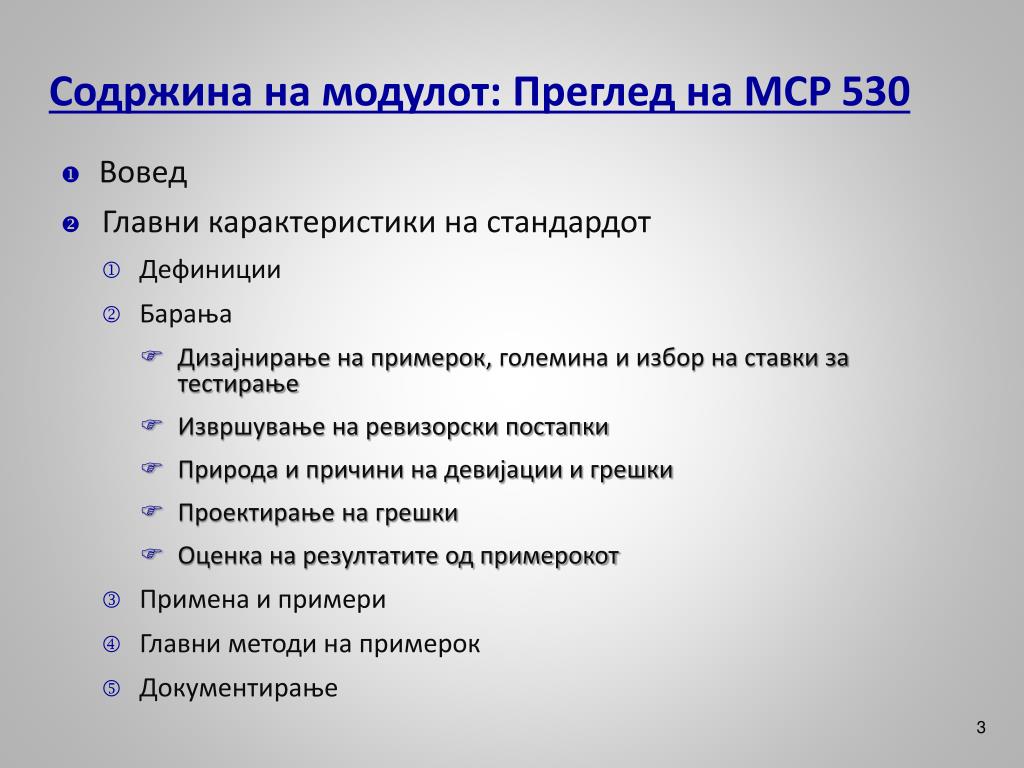 Содржина на модулот: Преглед на МСР 530

❶ Вовед

❷ Главни карактеристики на стандардот

① Дефиниции

② Барања

☞ Дизајнирање на примерок, големина и избор на ставки за тестирање

☞ Извршување на ревизорски постапки

☞ Природа и причини на девијации и грешки

☞ Проектирање на грешки

☞ Оценка на резултатите од примерокот

③ Примена и примери

④ Главни методи на примерок

⑤ Документирање

3